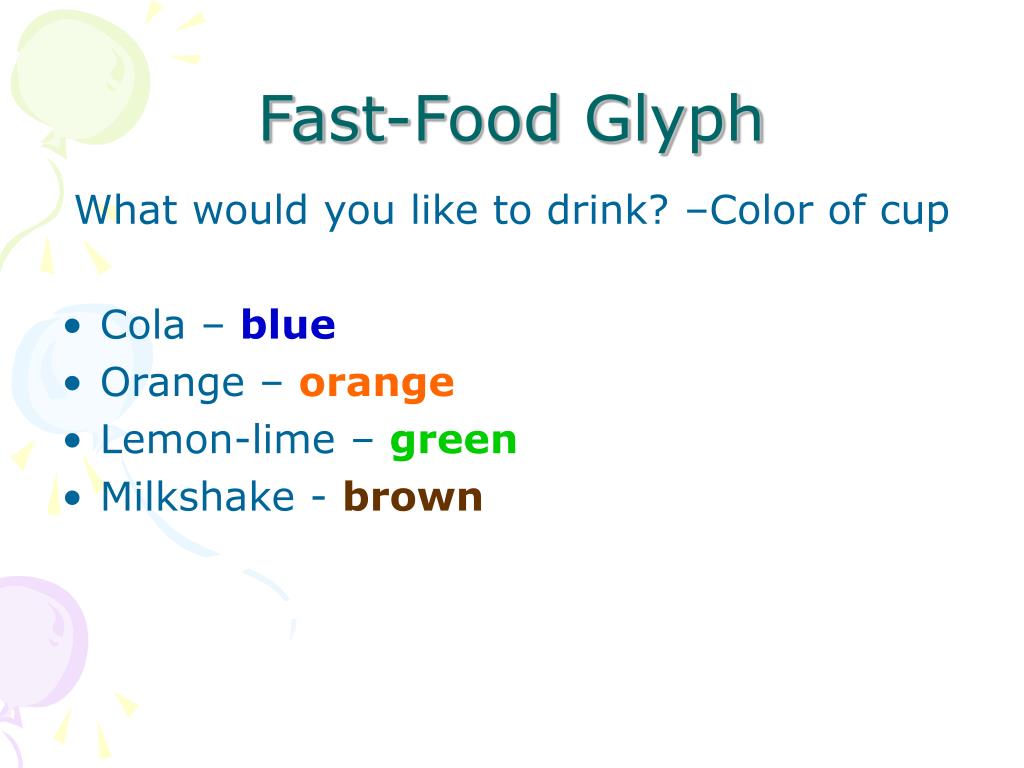 Fast-Food Glyph

What would you like to drink? –Color of cup

• Cola – blue
• Orange – orange
• Lemon-lime – green
• Milkshake - brown